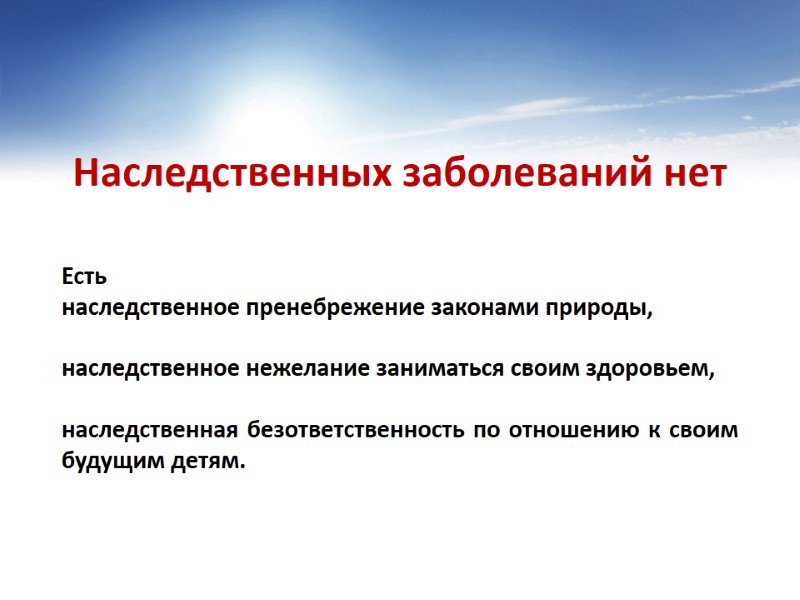 Наследственных заболеваний нет

Есть
наследственное пренебрежение законами природы,

наследственное нежелание заниматься своим здоровьем,

наследственная безответственность по отношению к своим будущим детям.